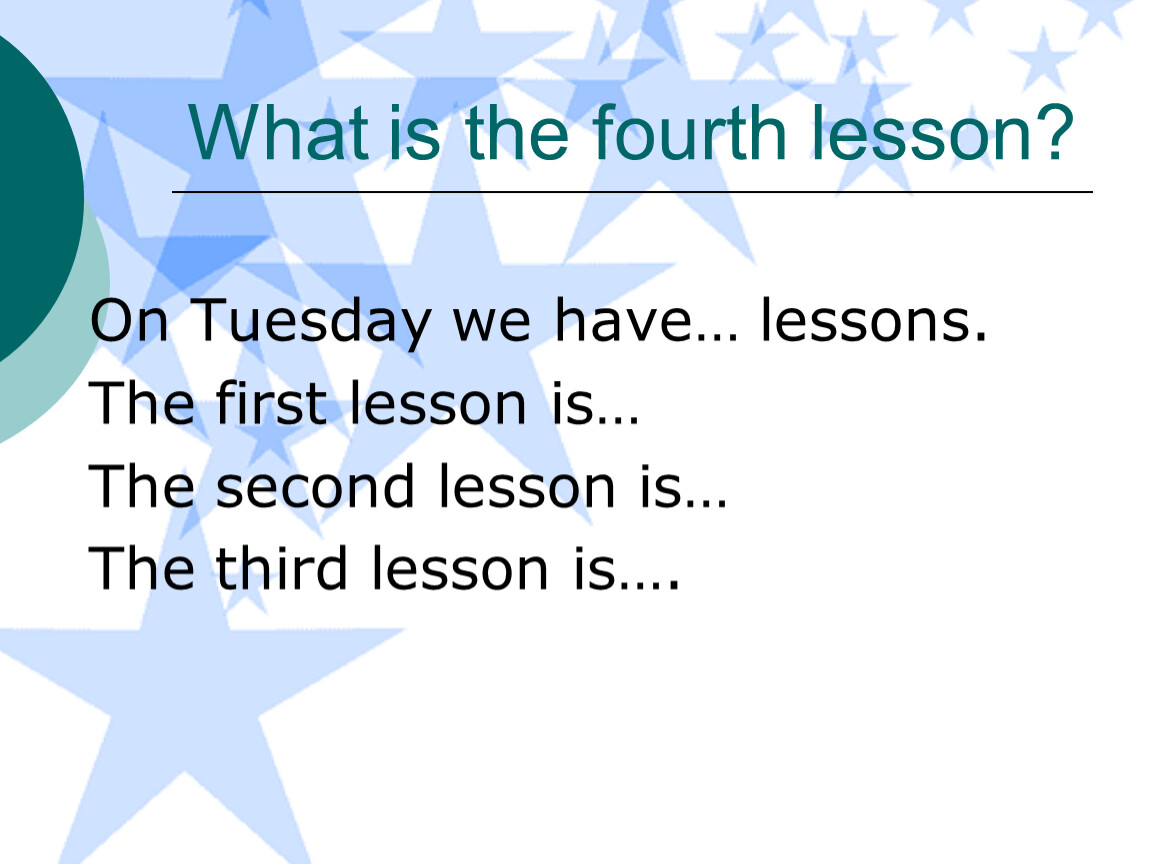 What is the fourth lesson?

On Tuesday we have… lessons.
The first lesson is…
The second lesson is…
The third lesson is….